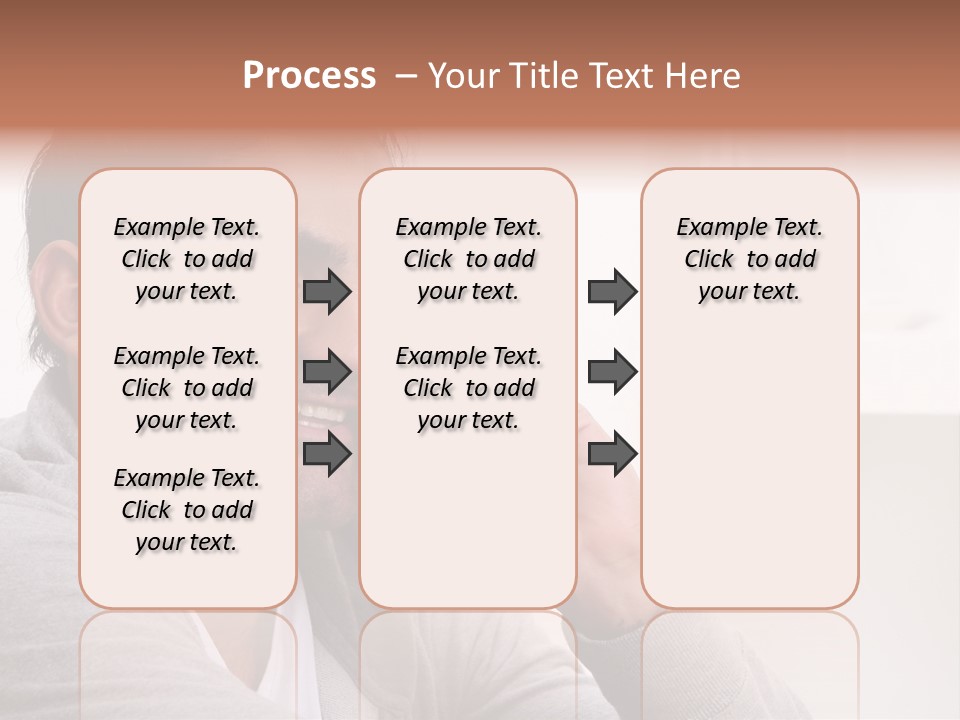 Process – Your Title Text Here

Example Text. Click to add your text.

Example Text. Click to add your text.

Example Text. Click to add your text.

Example Text. Click to add your text.

Example Text. Click to add your text.

Example Text. Click to add your text.